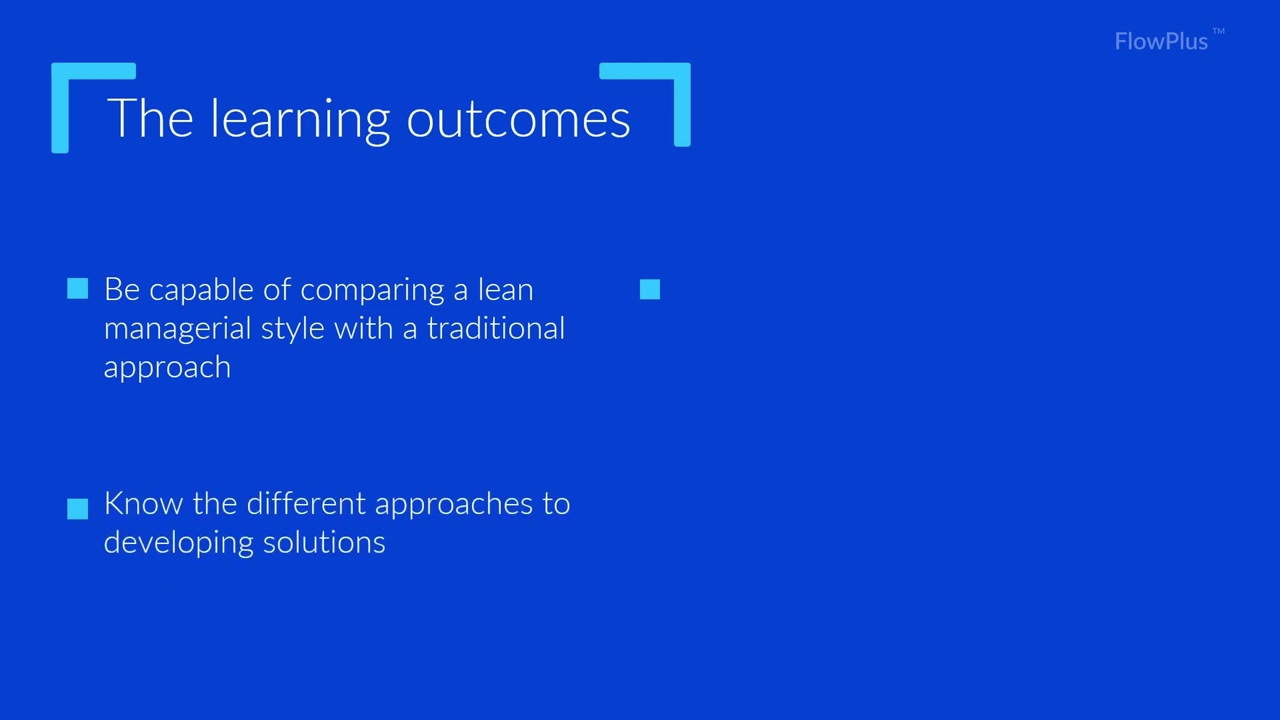 FlowPlus™

The learning outcomes

Be capable of comparing a lean managerial style with a traditional approach

Know the different approaches to developing solutions